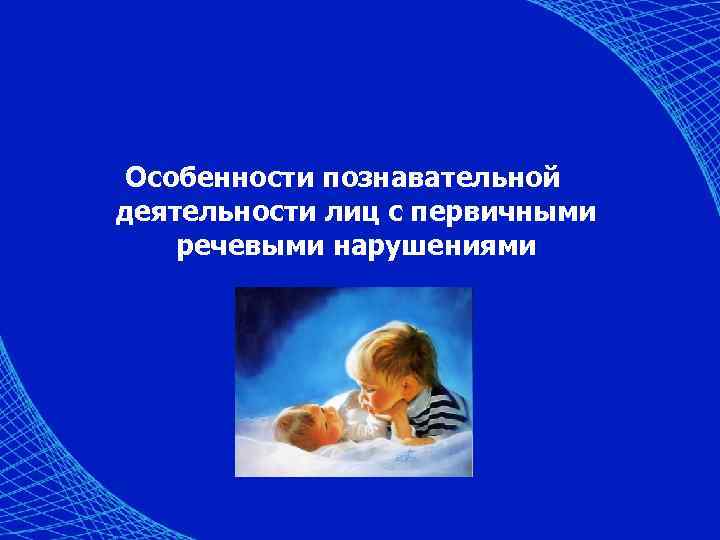 Особенности познавательной деятельности лиц с первичными речевыми нарушениями